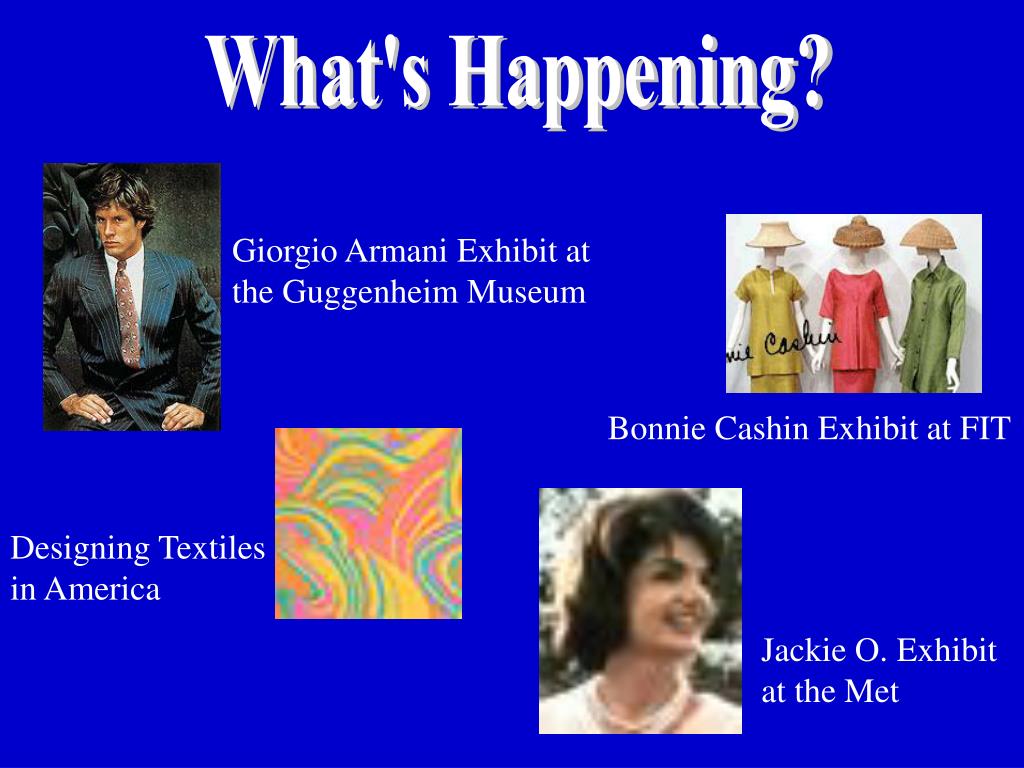 What's Happening?

Giorgio Armani Exhibit at the Guggenheim Museum

nie Cashin

Bonnie Cashin Exhibit at FIT

Designing Textiles in America

Jackie O. Exhibit at the Met